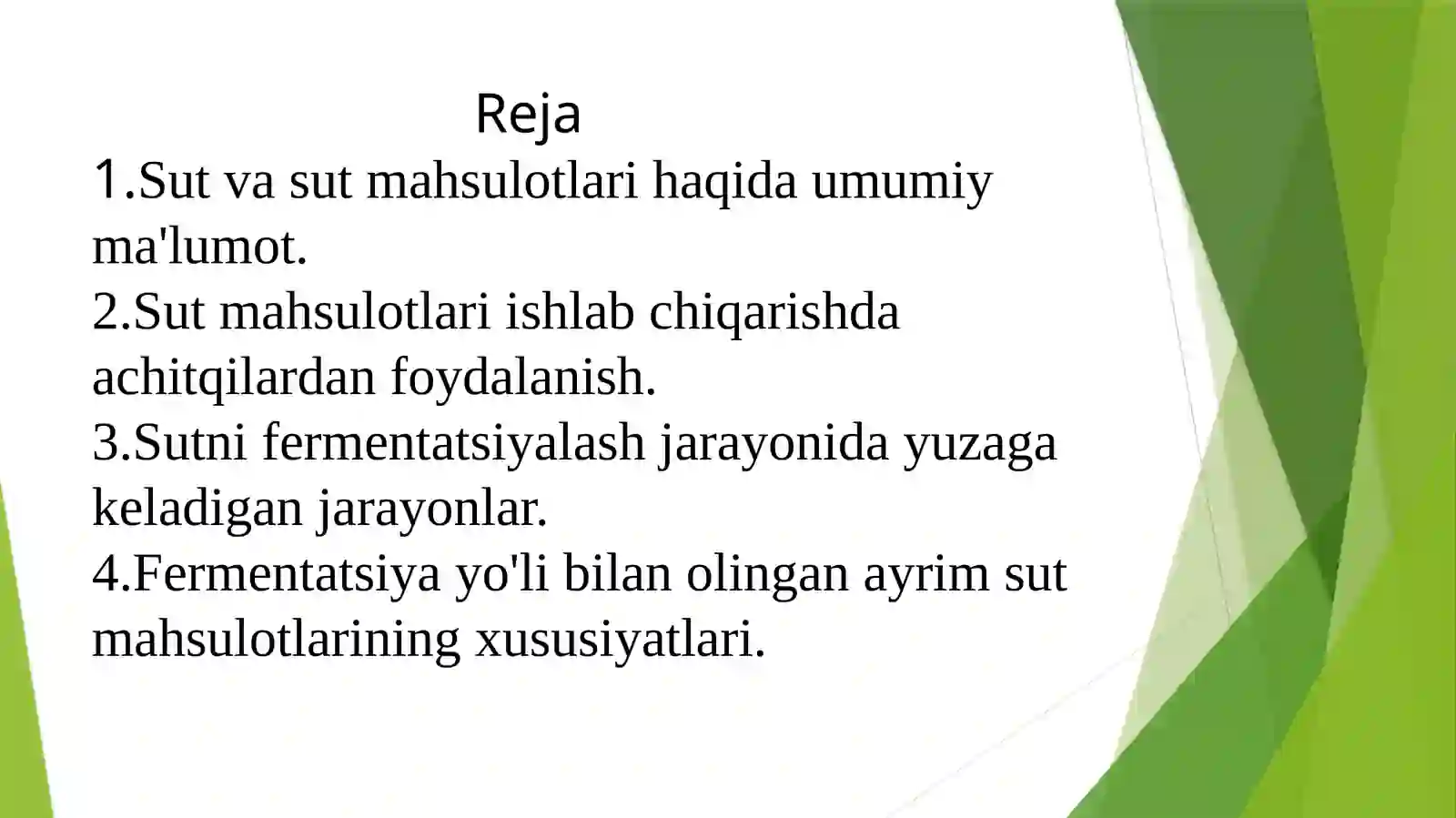 Reja

1.Sut va sut mahsulotlari haqida umumiy ma'lumot.

2.Sut mahsulotlari ishlab chiqarishda achitqilardan foydalanish.

3.Sutni fermentatsiyalash jarayonida yuzaga keladigan jarayonlar.

4.Fermentatsiya yo'li bilan olingan ayrim sut mahsulotlarining xususiyatlari.